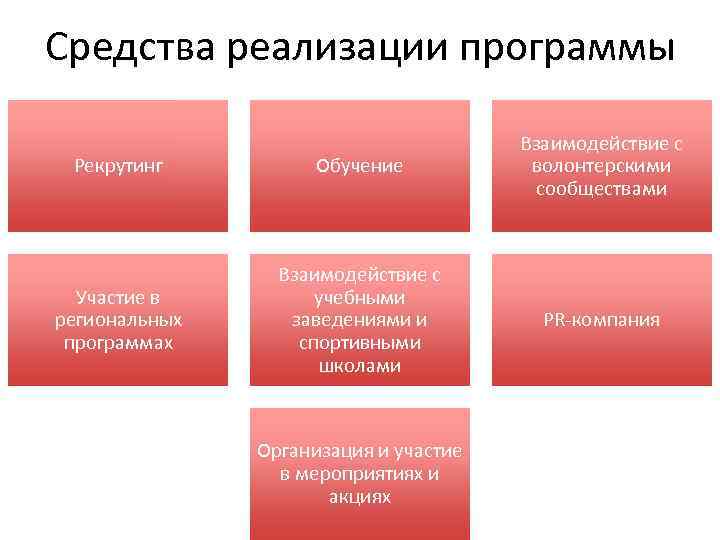 Средства реализации программы

Рекрутинг

Обучение

Взаимодействие с волонтерскими сообществами

Участие в региональных программах

Взаимодействие с учебными заведениями и спортивными школами

PR-компания

Организация и участие в мероприятиях и акциях